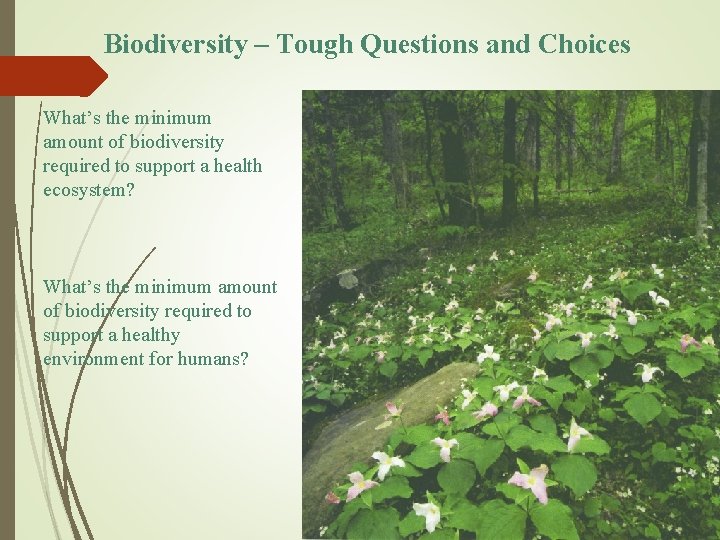 Biodiversity – Tough Questions and Choices

What's the minimum amount of biodiversity required to support a health ecosystem?

What's the minimum amount of biodiversity required to support a healthy environment for humans?